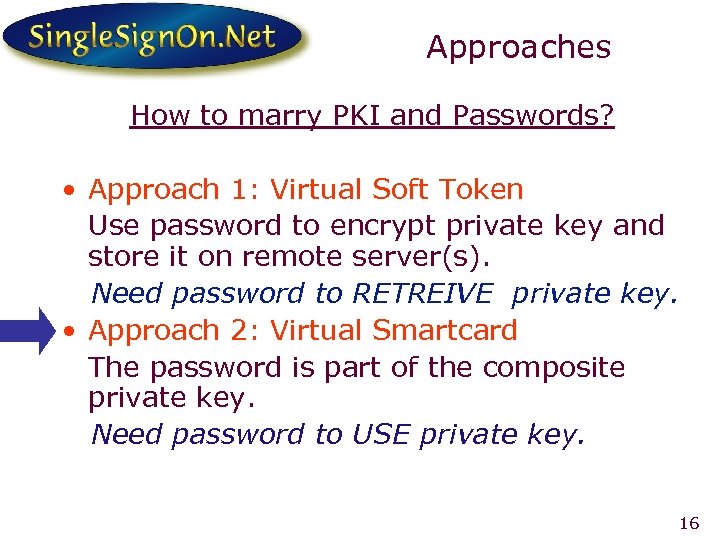 SingleSignOn.Net

Approaches

How to marry PKI and Passwords?

• Approach 1: Virtual Soft Token
Use password to encrypt private key and store it on remote server(s).
Need password to RETREIVE private key.

• Approach 2: Virtual Smartcard
The password is part of the composite private key.
Need password to USE private key.

16